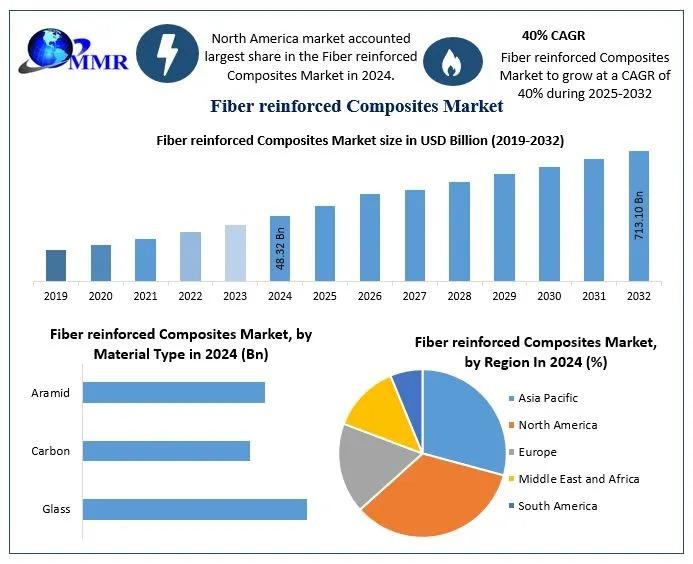 MMR

North America market accounted largest share in the Fiber reinforced Composites Market in 2024.

40% CAGR

Fiber reinforced Composites Market to grow at a CAGR of 40% during 2025-2032

Fiber reinforced Composites Market

Fiber reinforced Composites Market size in USD Billion (2019-2032)

48.32 Bn

713.10 Bn

2019 2020 2021 2022 2023 2024 2025 2026 2027 2028 2029 2030 2031 2032

Fiber reinforced Composites Market, by Material Type in 2024 (Bn)

Aramid

Carbon

Glass

Fiber reinforced Composites Market, by Region In 2024 (%)

Asia Pacific

North America

Europe

Middle East and Africa

South America